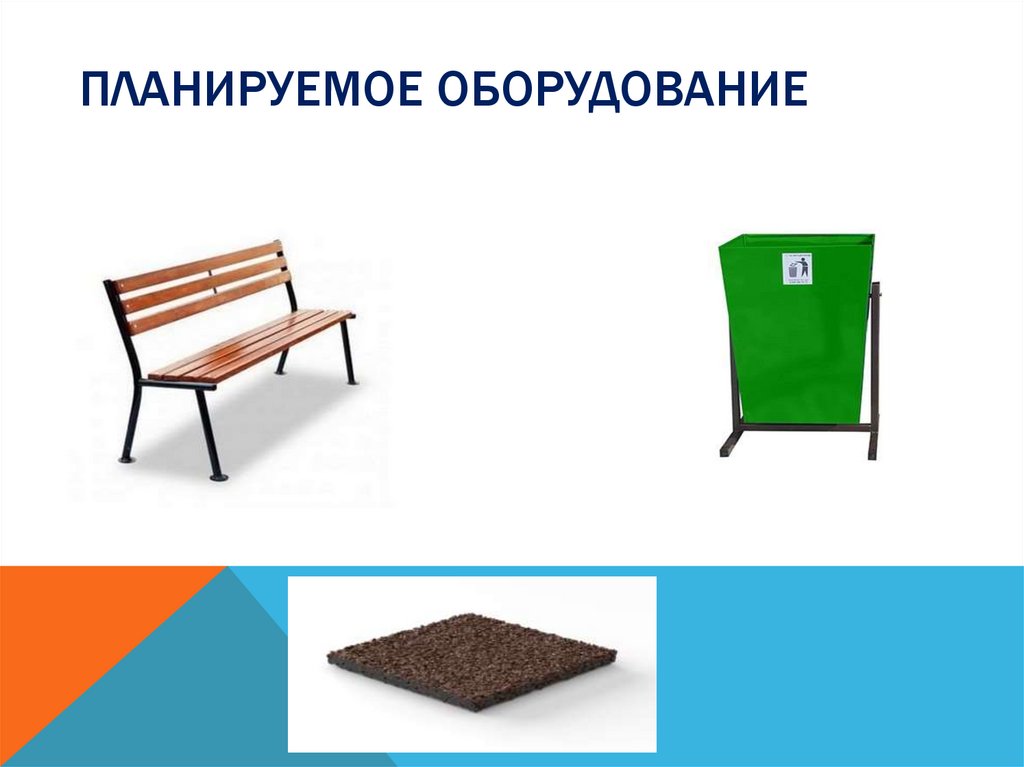 ПЛАНИРУЕМОЕ ОБОРУДОВАНИЕ